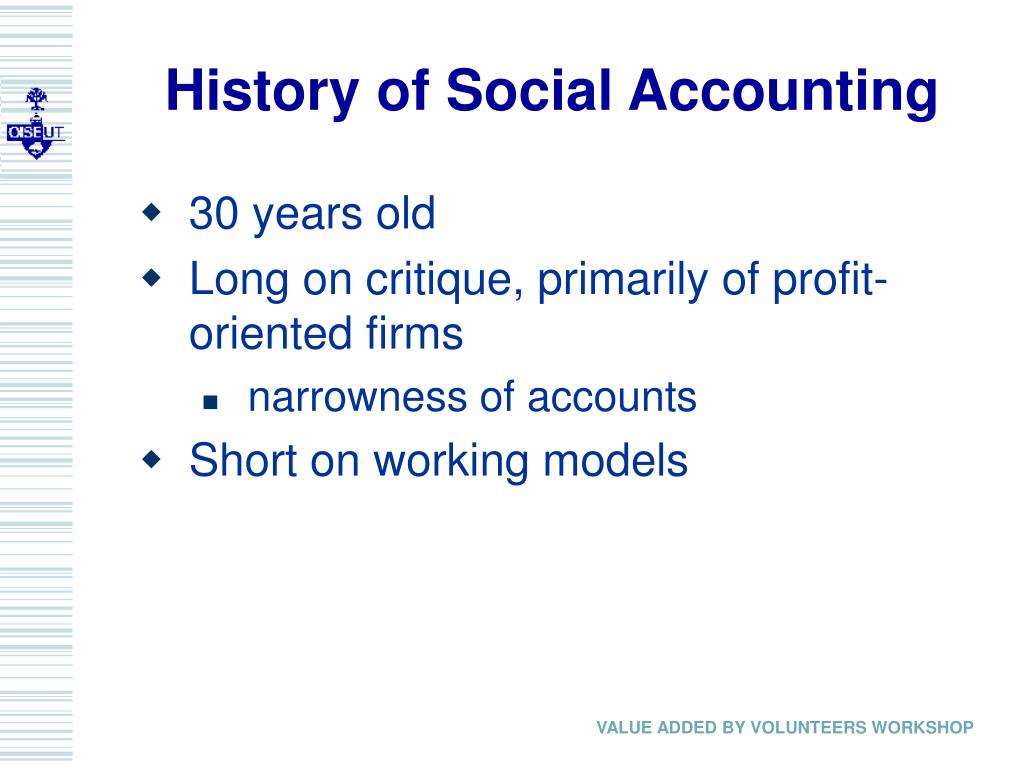 OISE UT

History of Social Accounting

30 years old

Long on critique, primarily of profit-oriented firms

narrowness of accounts

Short on working models

VALUE ADDED BY VOLUNTEERS WORKSHOP